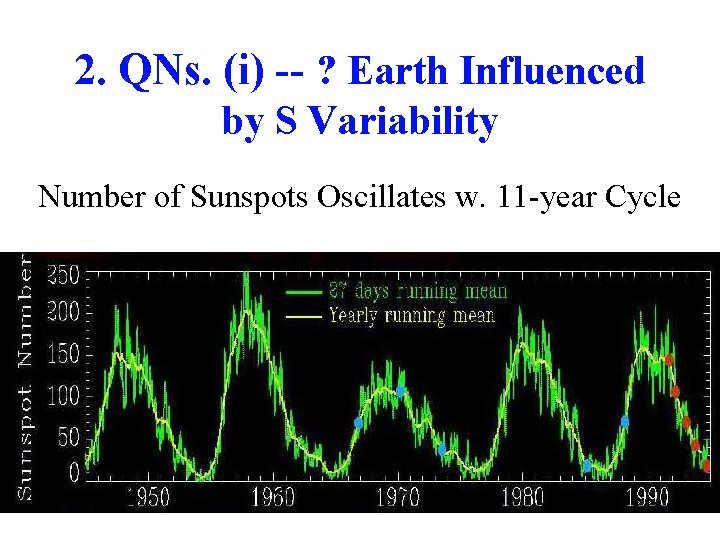 2. QNs. (i) -- ? Earth Influenced by S Variability

Number of Sunspots Oscillates w. 11-year Cycle

Sunspot Number

250
200
150
100
50
0

27 days running mean
Yearly running mean

1950
1960
1970
1980
1990